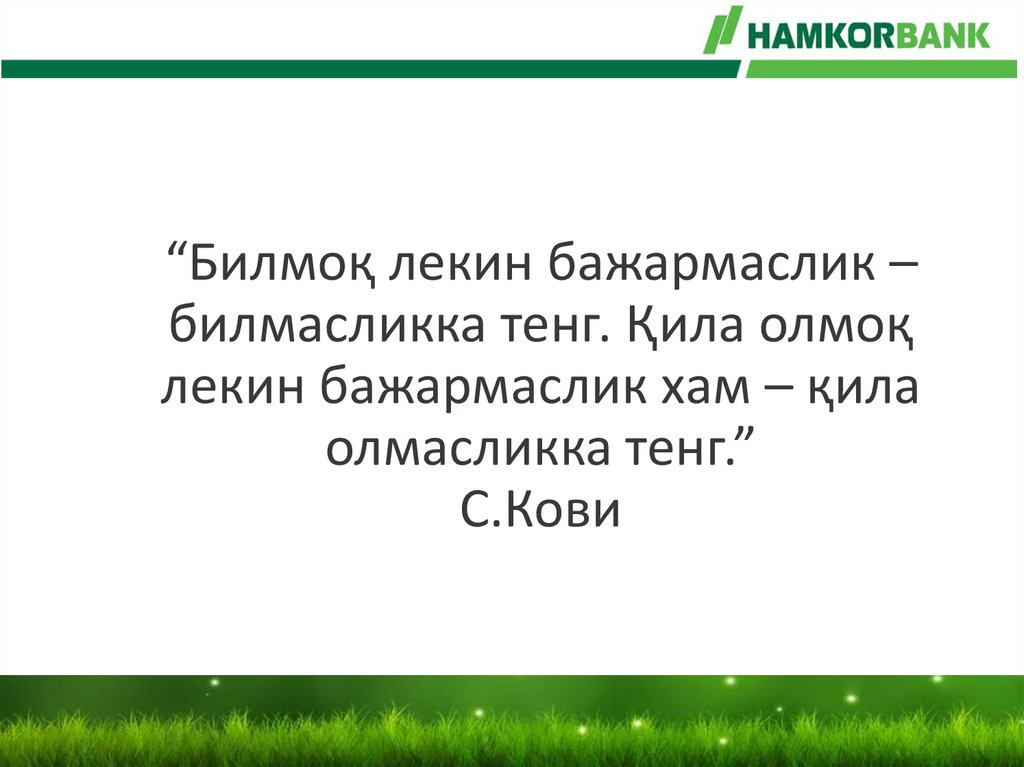 HAMKORBANK

“Билмоқ лекин бажармаслик – билмасликка тенг. Қила олмоқ лекин бажармаслик хам – қила олмасликка тенг.”
С.Кови